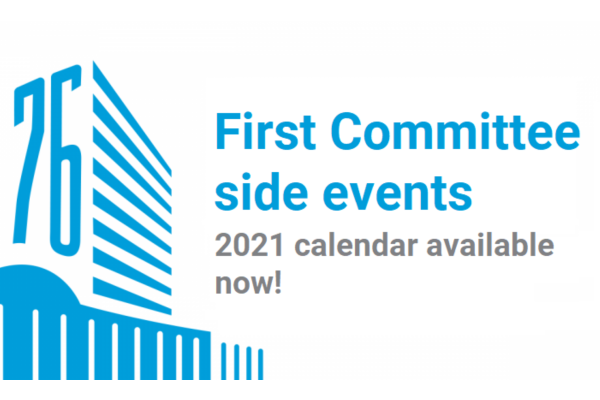 76

First Committee side events

2021 calendar available now!